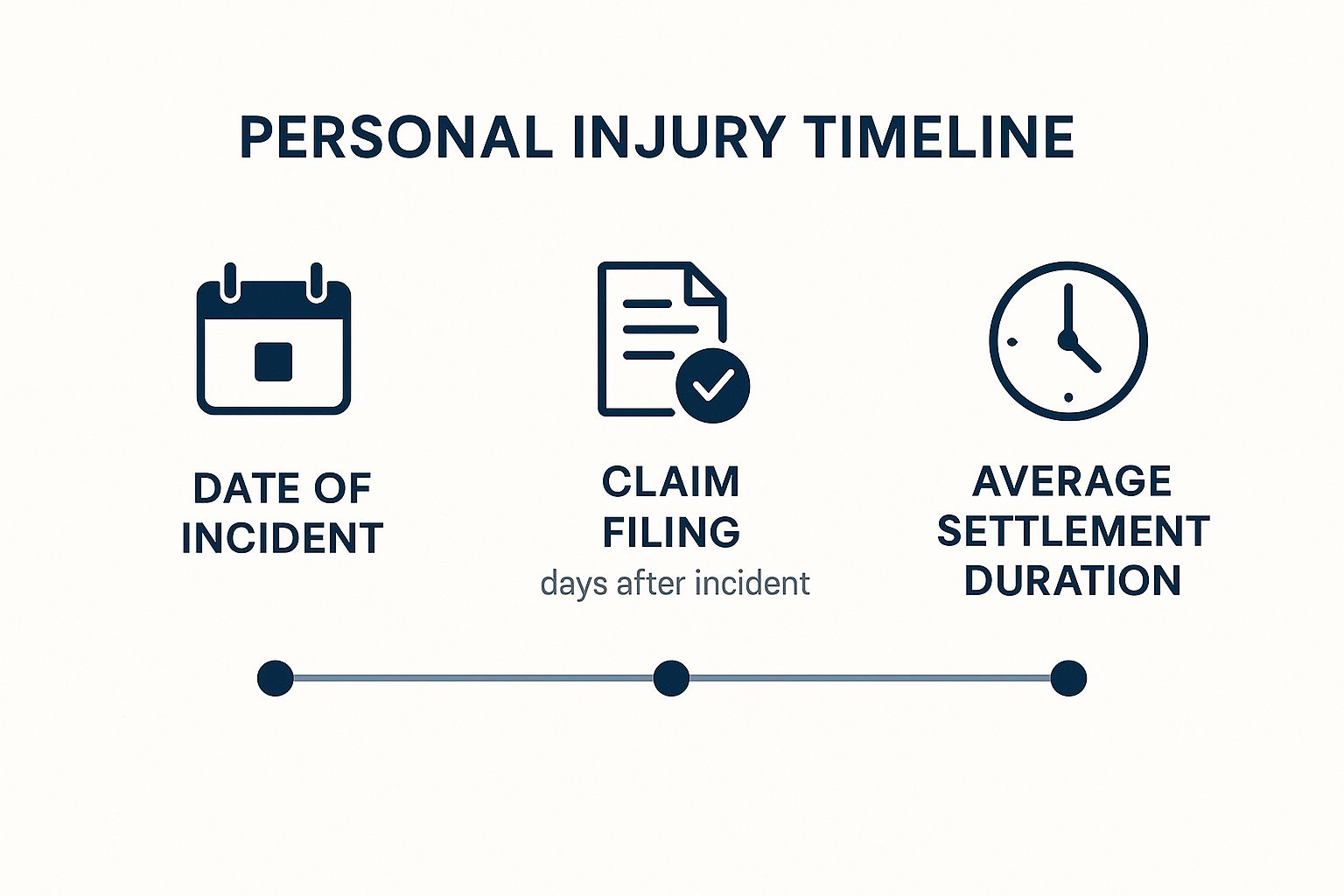 PERSONAL INJURY TIMELINE

DATE OF INCIDENT

CLAIM FILING
days after incident

AVERAGE SETTLEMENT DURATION